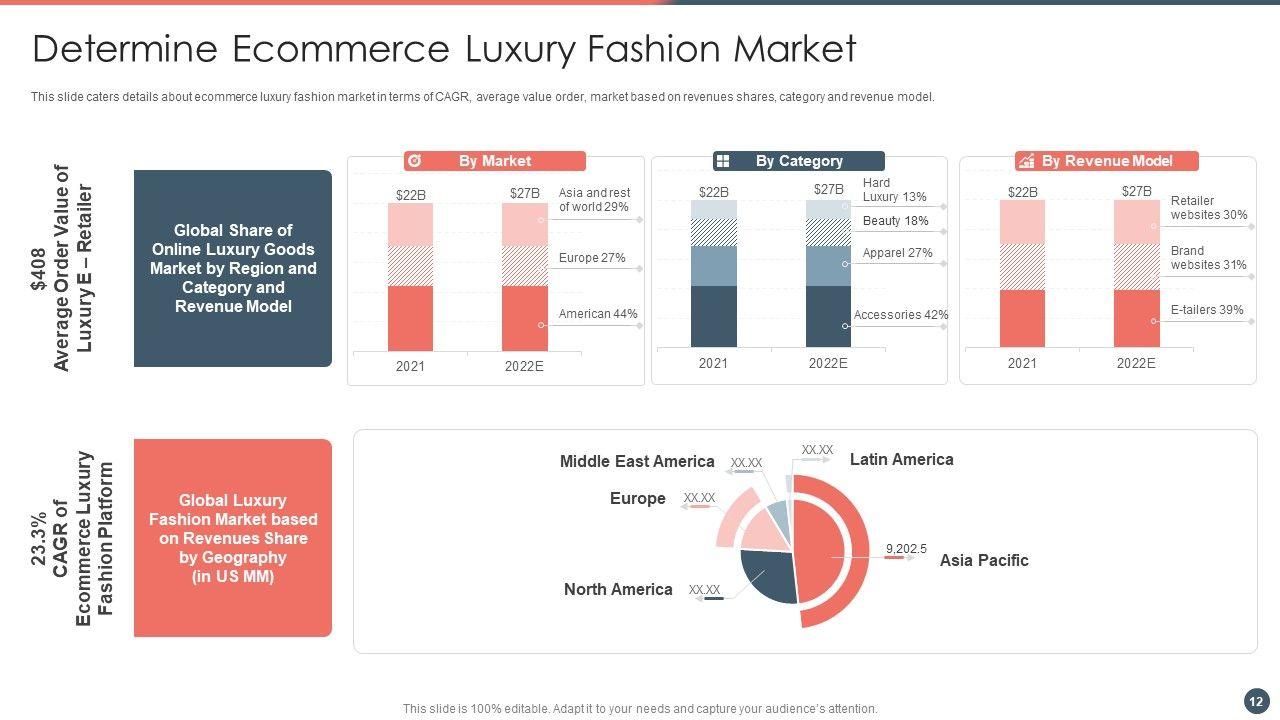 Determine Ecommerce Luxury Fashion Market

This slide caters details about ecommerce luxury fashion market in terms of CAGR, average value order, market based on revenues shares, category and revenue model.

$408
Average Order Value of Luxury E – Retailer

Global Share of Online Luxury Goods Market by Region and Category and Revenue Model

By Market

$22B $27B

Asia and rest of world 29%

Europe 27%

American 44%

2021 2022E

By Category

$22B $27B

Hard Luxury 13%

Beauty 18%

Apparel 27%

Accessories 42%

2021 2022E

By Revenue Model

$22B $27B

Retailer websites 30%

Brand websites 31%

E-tailers 39%

2021 2022E

23.3%
CAGR of Ecommerce Luxury Fashion Platform

Global Luxury Fashion Market based on Revenues Share by Geography (in US MM)

Middle East America XX.XX

XX.XX Latin America

Europe XX.XX

9,202.5 Asia Pacific

North America XX.XX

This slide is 100% editable. Adapt it to your needs and capture your audience's attention.

12